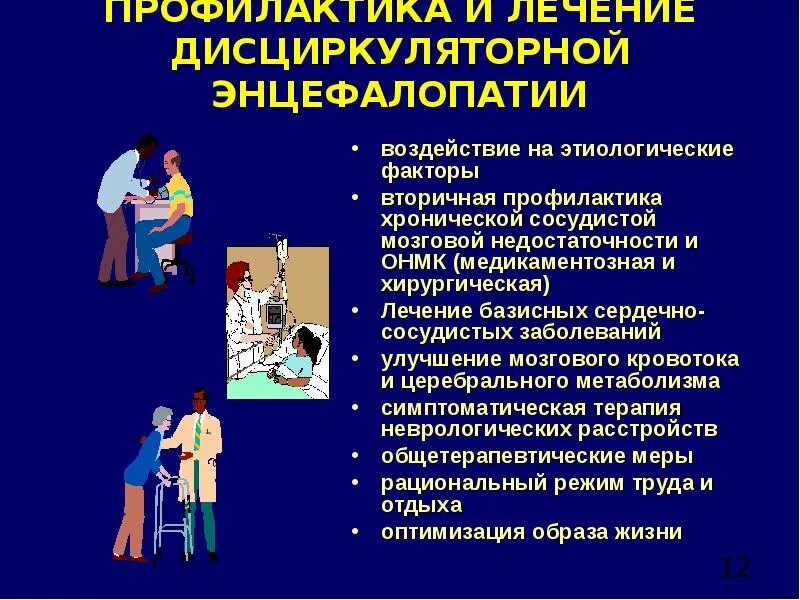 ПРОФИЛАКТИКА И ЛЕЧЕНИЕ ДИСЦИРКУЛЯТОРНОЙ ЭНЦЕФАЛОПАТИИ

• воздействие на этиологические факторы
• вторичная профилактика хронической сосудистой мозговой недостаточности и ОНМК (медикаментозная и хирургическая)
• Лечение базисных сердечно-сосудистых заболеваний
• улучшение мозгового кровотока и церебрального метаболизма
• симптоматическая терапия неврологических расстройств
• общетерапевтические меры
• рациональный режим труда и отдыха
• оптимизация образа жизни

12